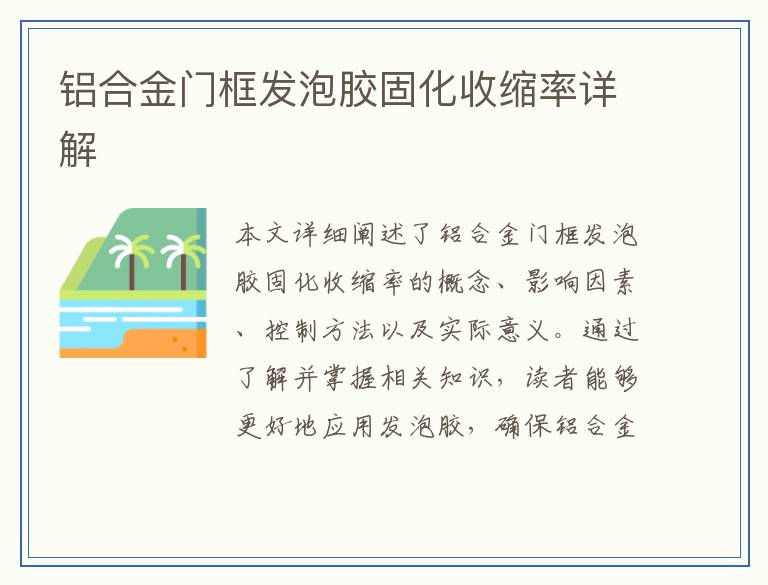 铝合金门框发泡胶固化收缩率详解

本文详细阐述了铝合金门框发泡胶固化收缩率的概念、影响因素、控制方法以及实际意义。通过了解并掌握相关知识，读者能够更好地应用发泡胶，确保铝合金